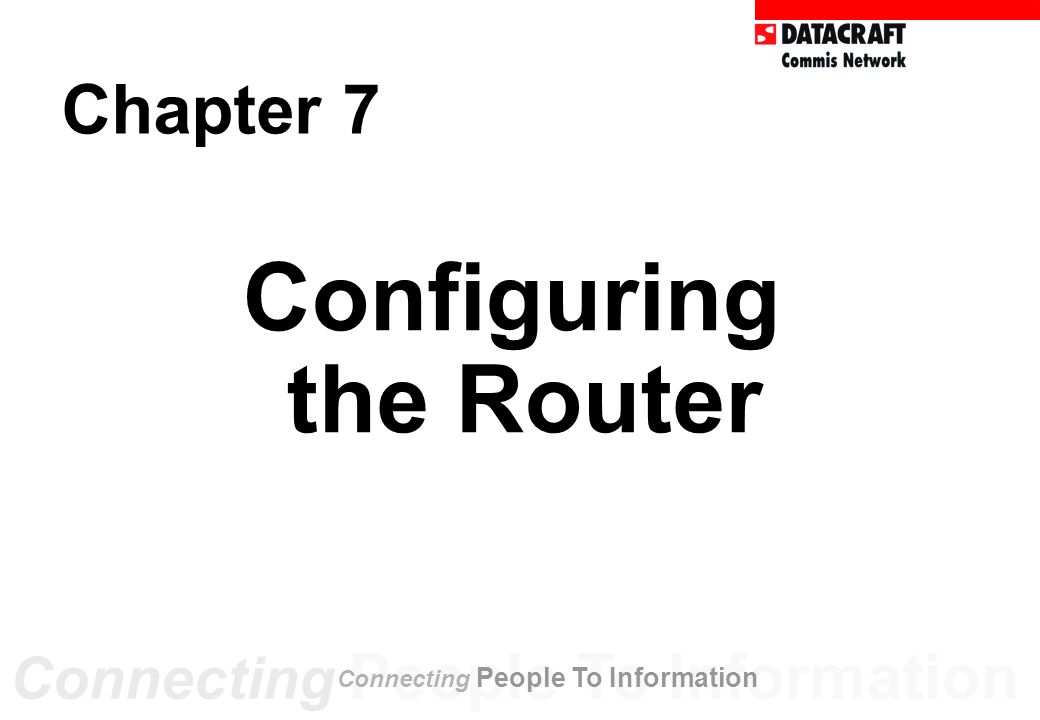 DATACRAFT
Commis Network

Chapter 7

Configuring the Router

Connecting People To Information

Connecting People To Information